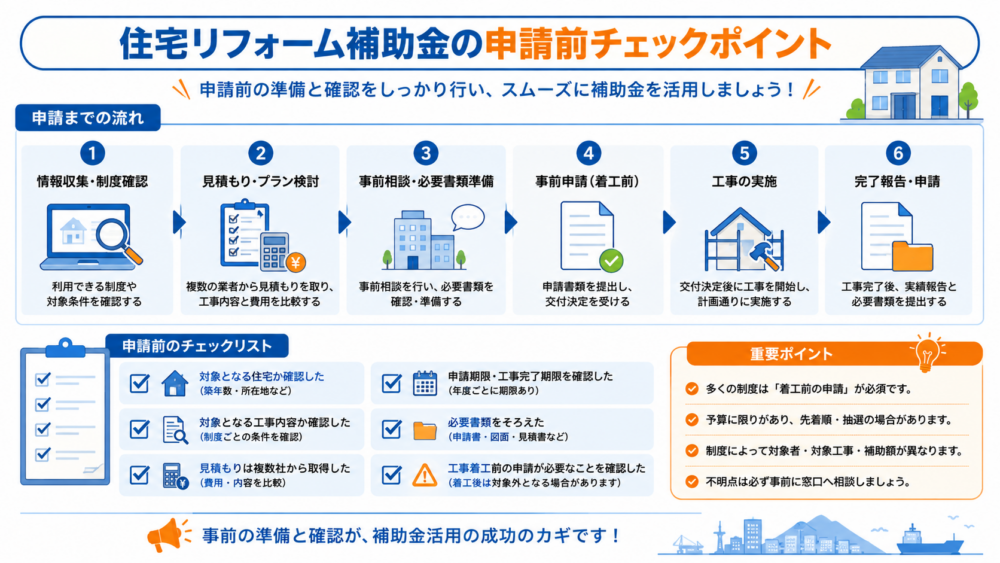 住宅リフォーム補助金の申請前チェックポイント

申請前の準備と確認をしっかり行い、スムーズに補助金を活用しましょう！

申請までの流れ

1
情報収集・制度確認
利用できる制度や対象条件を確認する

2
見積もり・プラン検討
複数の業者から見積もりを取り、工事内容と費用を比較する

3
事前相談・必要書類準備
事前相談を行い、必要書類を確認・準備する

4
事前申請（着工前）
申請書類を提出し、交付決定を受ける

5
工事の実施
交付決定後に工事を開始し、計画通りに実施する

6
完了報告・申請
工事完了後、実績報告と必要書類を提出する

申請前のチェックリスト

対象となる住宅か確認した
（築年数・所在地など）

対象となる工事内容か確認した
（制度ごとの条件を確認）

見積もりは複数社から取得した
（費用・内容を比較）

申請期限・工事完了期限を確認した
（年度ごとに期限あり）

必要書類をそろえた
（申請書・図面・見積書など）

工事着工前の申請が必要なことを確認した
（着工後は対象外となる場合があります）

重要ポイント

多くの制度は「着工前の申請」が必須です。

予算に限りがあり、先着順・抽選の場合があります。

制度によって対象者・対象工事・補助額が異なります。

不明点は必ず事前に窓口へ相談しましょう。

事前の準備と確認が、補助金活用の成功のカギです！